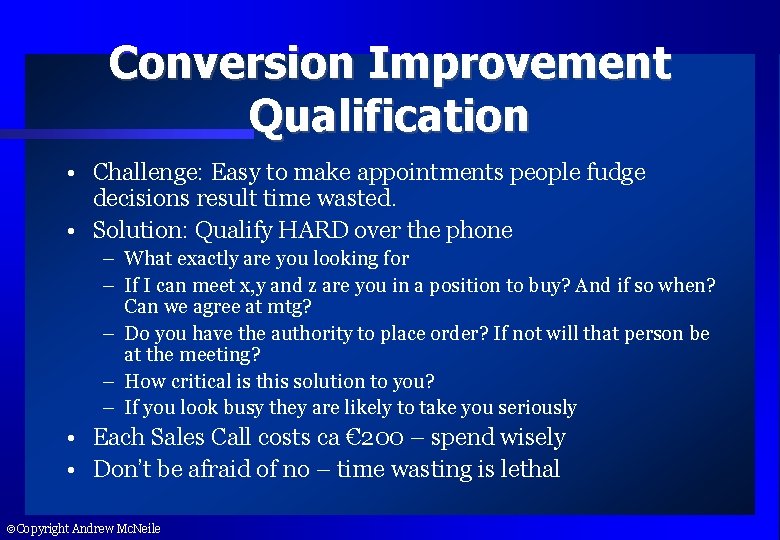 Conversion Improvement Qualification

• Challenge: Easy to make appointments people fudge decisions result time wasted.
• Solution: Qualify HARD over the phone
– What exactly are you looking for
– If I can meet x,y and z are you in a position to buy? And if so when? Can we agree at mtg?
– Do you have the authority to place order? If not will that person be at the meeting?
– How critical is this solution to you?
– If you look busy they are likely to take you seriously
• Each Sales Call costs ca €200 – spend wisely
• Don't be afraid of no – time wasting is lethal

©Copyright Andrew McNeile